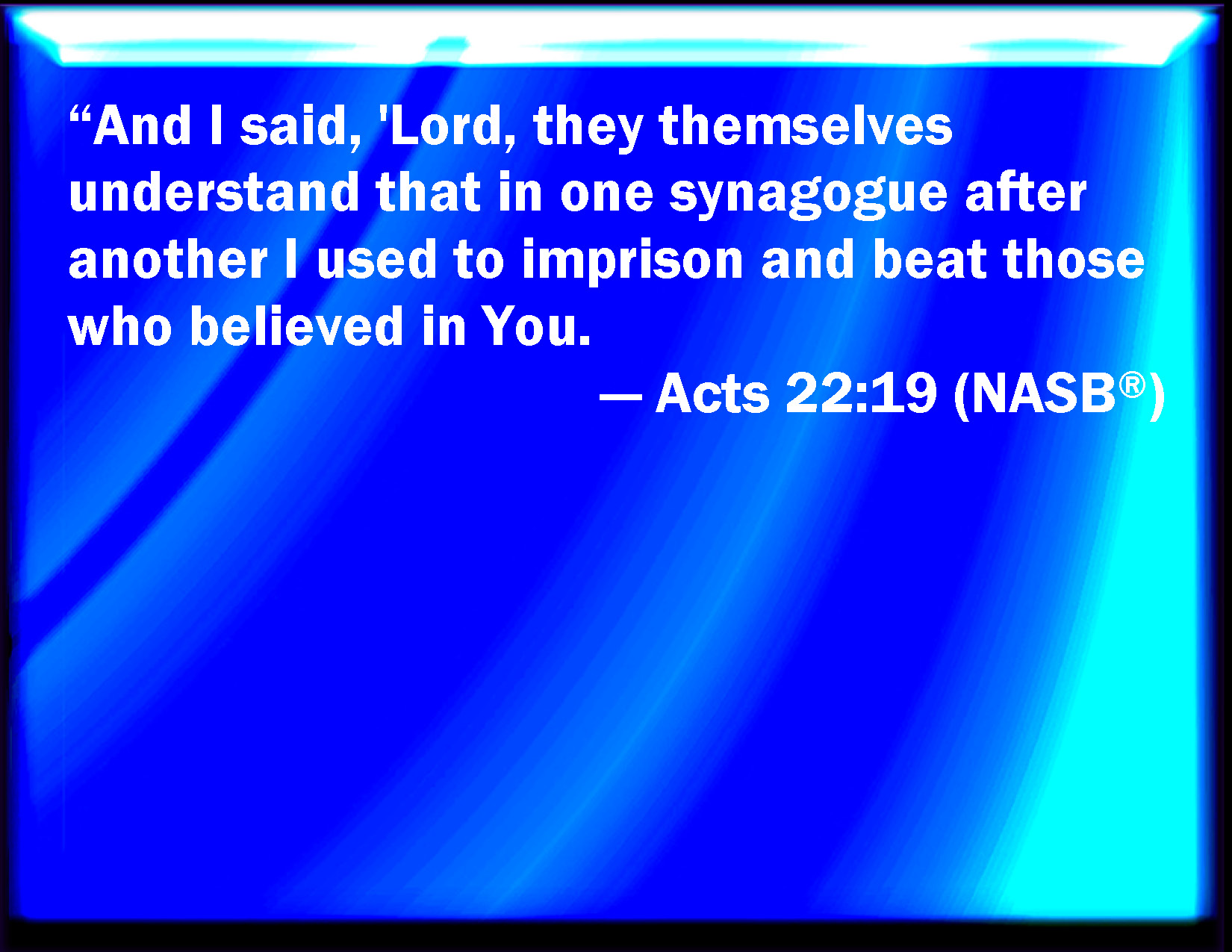 “And I said, 'Lord, they themselves understand that in one synagogue after another I used to imprison and beat those who believed in You.

— Acts 22:19 (NASB®)